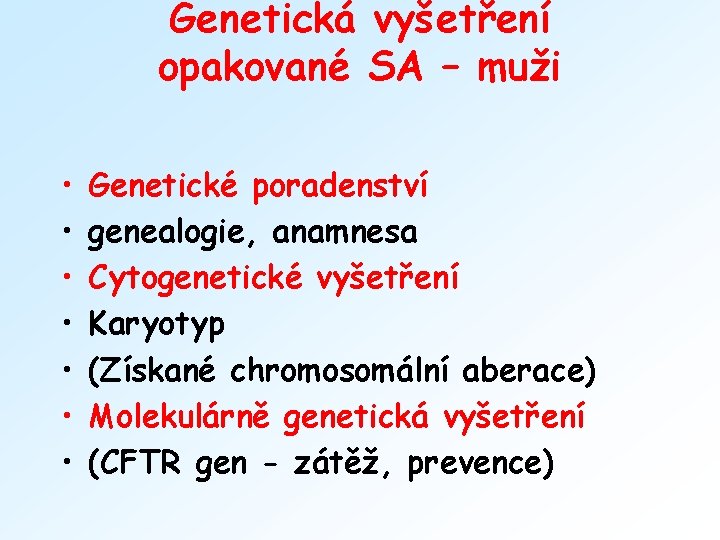 Genetická vyšetření opakované SA – muži

• Genetické poradenství
• genealogie, anamnesa
• Cytogenetické vyšetření
• Karyotyp
• (Získané chromosomální aberace)
• Molekulárně genetická vyšetření
• (CFTR gen - zátěž, prevence)